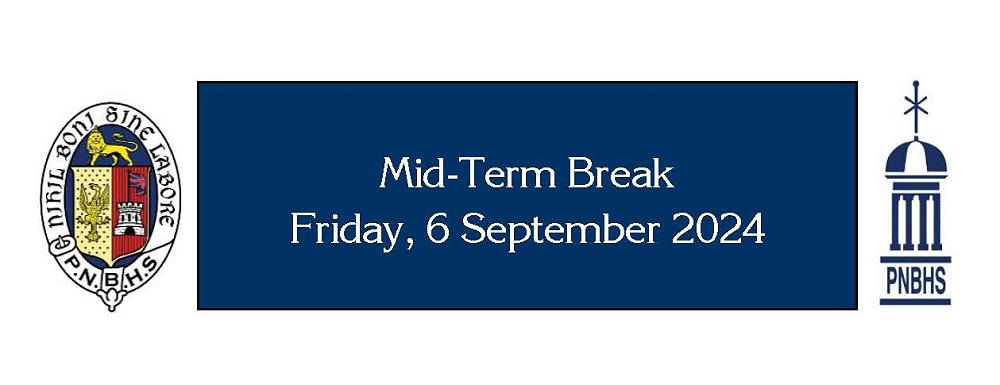 NIHIL BONI SINE LABORE
P.N.B.H.S

Mid-Term Break
Friday, 6 September 2024

PNBHS